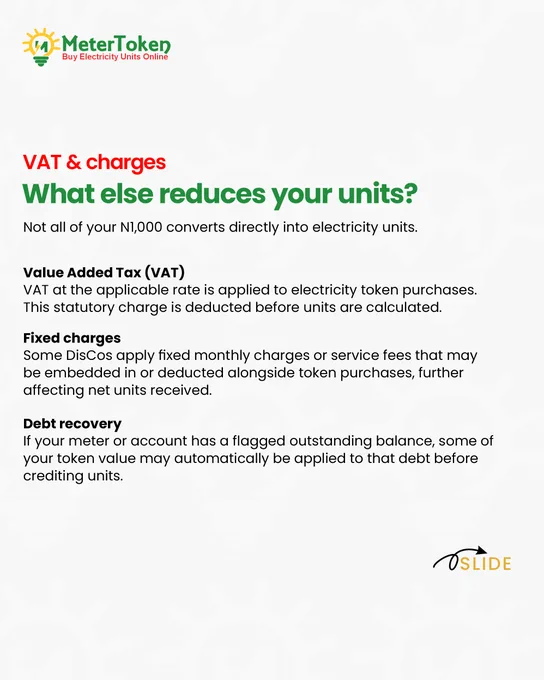 MeterToken
Buy Electricity Units Online

VAT & charges
What else reduces your units?

Not all of your N1,000 converts directly into electricity units.

Value Added Tax (VAT)
VAT at the applicable rate is applied to electricity token purchases. This statutory charge is deducted before units are calculated.

Fixed charges
Some DisCos apply fixed monthly charges or service fees that may be embedded in or deducted alongside token purchases, further affecting net units received.

Debt recovery
If your meter or account has a flagged outstanding balance, some of your token value may automatically be applied to that debt before crediting units.

SLIDE